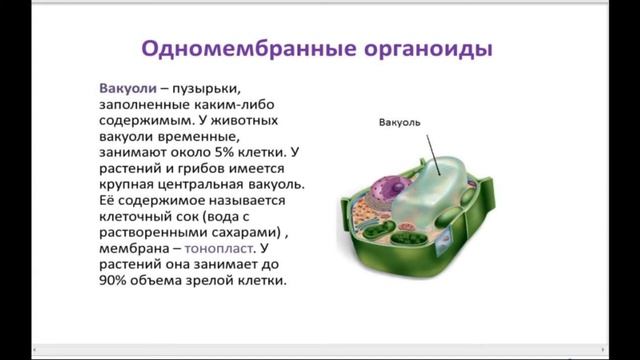 Одномембранные органоиды

Вакуоли – пузырьки, заполненные каким-либо содержимым. У животных вакуоли временные, занимают около 5% клетки. У растений и грибов имеется крупная центральная вакуоль. Её содержимое называется клеточный сок (вода с растворенными сахарами) , мембрана – тонопласт. У растений она занимает до 90% объема зрелой клетки.

Вакуоль